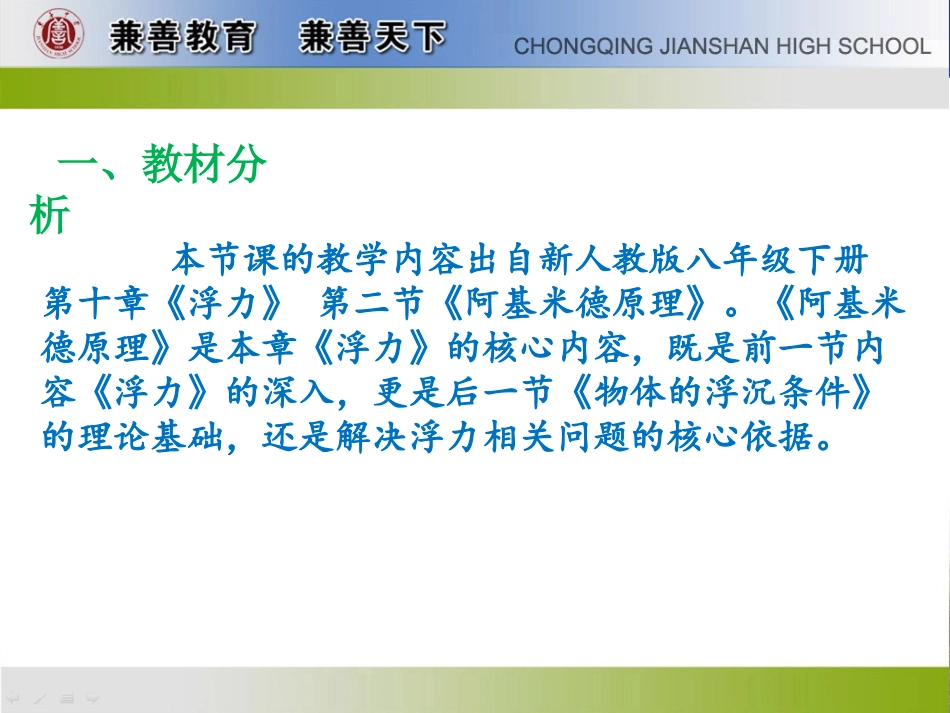 兼善教育　兼善天下

CHONGQING JIANSHAN HIGH SCHOOL

一、教材分析

本节课的教学内容出自新人教版八年级下册第十章《浮力》 第二节《阿基米德原理》。《阿基米德原理》是本章《浮力》的核心内容，既是前一节内容《浮力》的深入，更是后一节《物体的浮沉条件》的理论基础，还是解决浮力相关问题的核心依据。